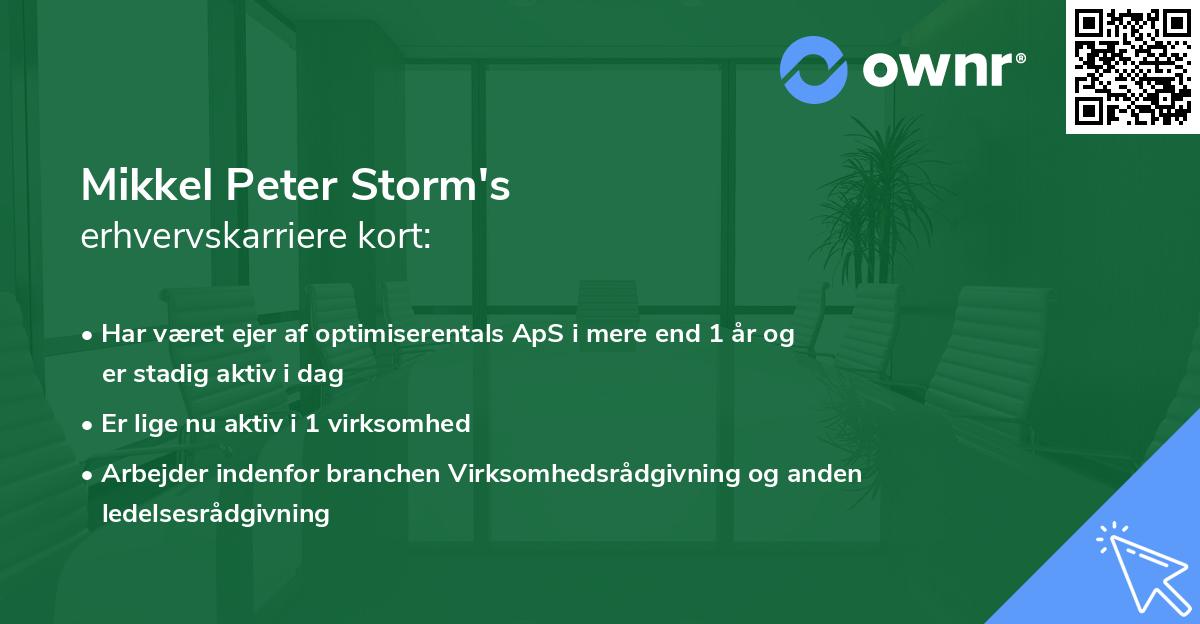 ownr®

Mikkel Peter Storm's
erhvervskarriere kort:

• Har været ejer af optimiserentals ApS i mere end 1 år og er stadig aktiv i dag
• Er lige nu aktiv i 1 virksomhed
• Arbejder indenfor branchen Virksomhedsrådgivning og anden ledelsesrådgivning